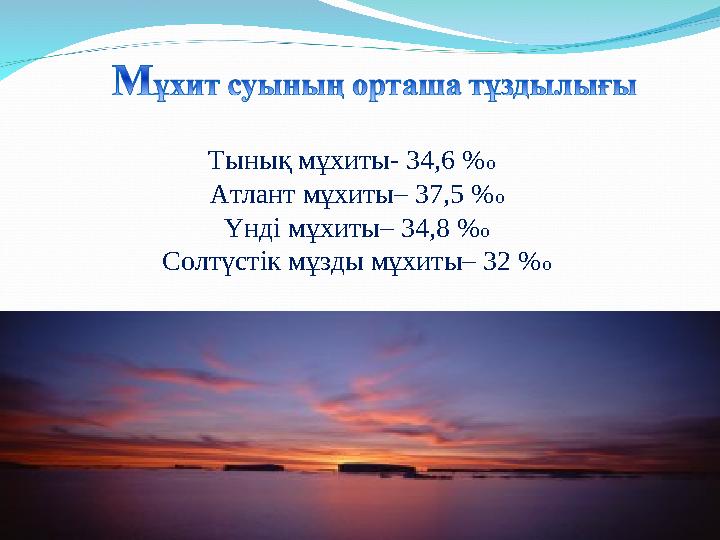 Мұхит суының орташа тұздылығы

Тынық мұхиты- 34,6 ‰
Атлант мұхиты– 37,5 ‰
Үнді мұхиты– 34,8 ‰
Солтүстік мұзды мұхиты– 32 ‰